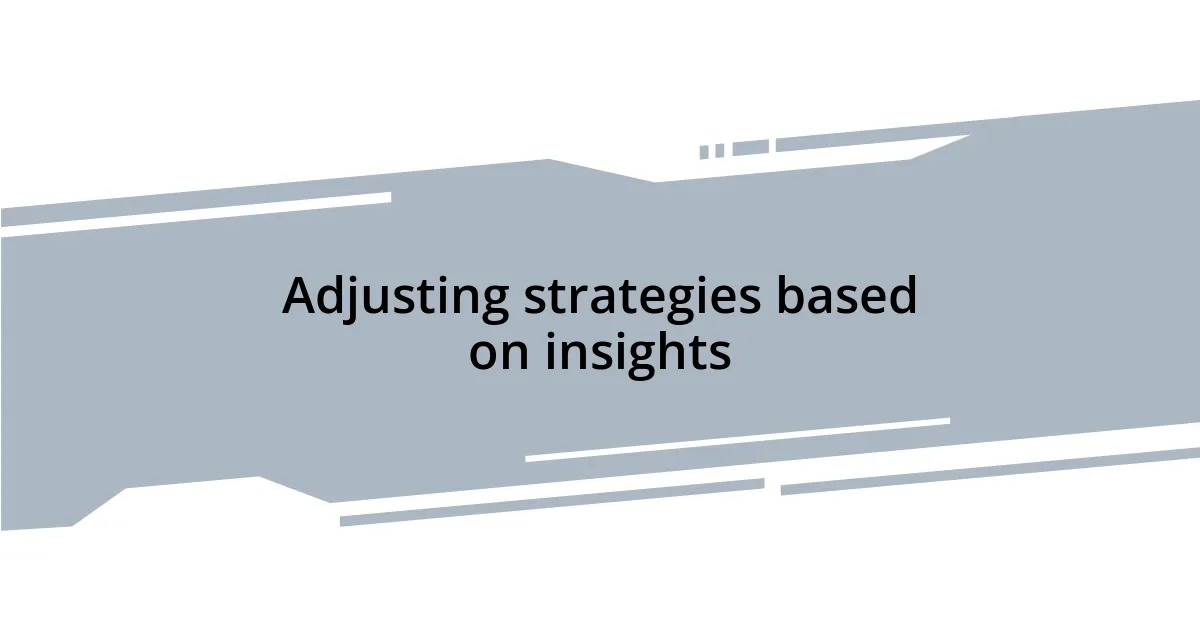 Adjusting strategies based on insights